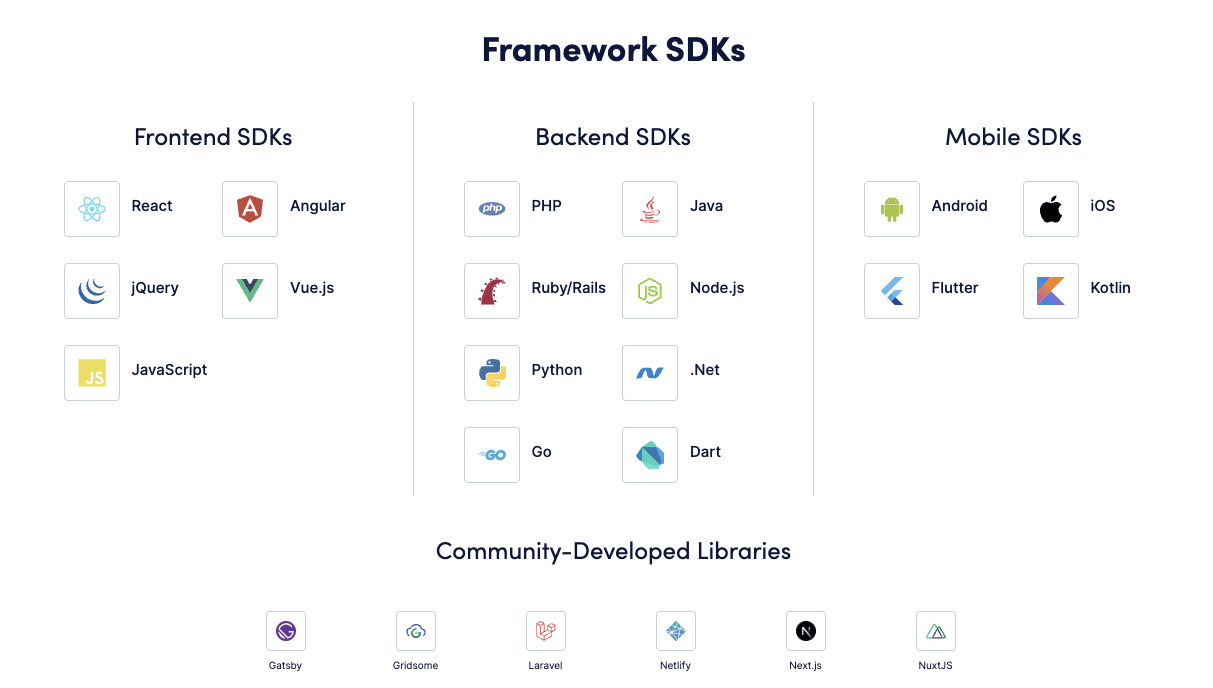 Framework SDKs

Frontend SDKs

React

Angular

jQuery

Vue.js

JS

JavaScript

Backend SDKs

php

PHP

Java

Ruby/Rails

JS

Node.js

Python

.Net

GO

Go

Dart

Mobile SDKs

Android

iOS

Flutter

Kotlin

Community-Developed Libraries

Gatsby

Gridsome

Laravel

Netlify

N

Next.js

NuxtJS